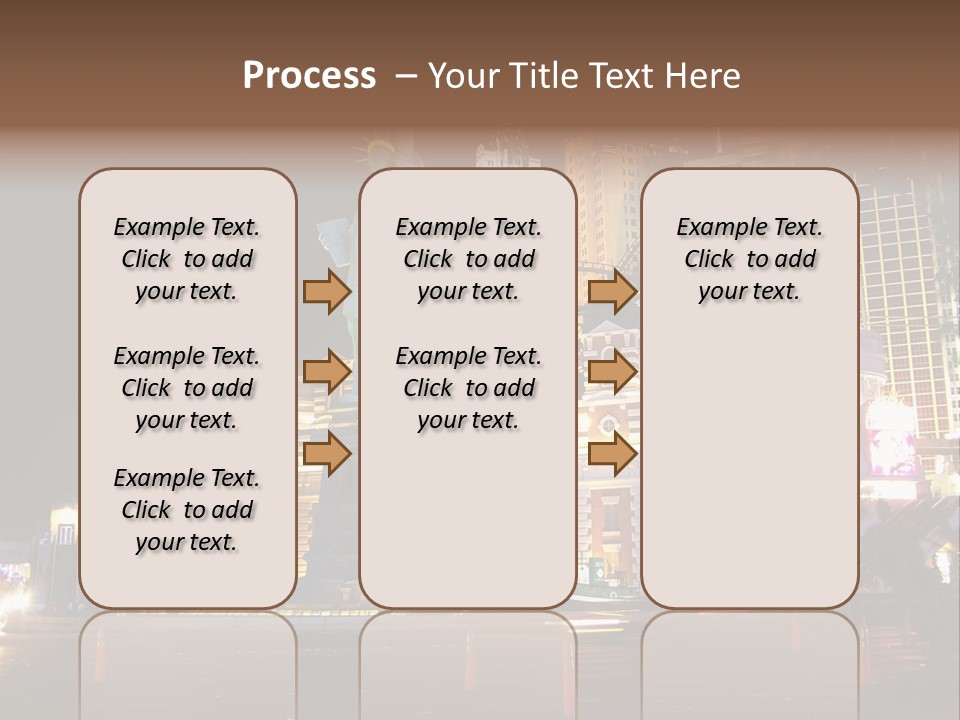 Process – Your Title Text Here

Example Text. Click to add your text.

Example Text. Click to add your text.

Example Text. Click to add your text.

Example Text. Click to add your text.

Example Text. Click to add your text.

Example Text. Click to add your text.